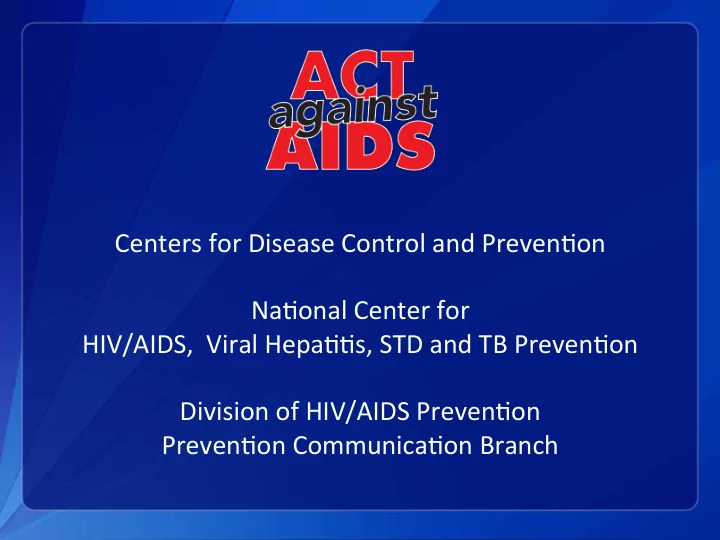 ACT against AIDS

Centers for Disease Control and Prevention

National Center for
HIV/AIDS, Viral Hepatitis, STD and TB Prevention

Division of HIV/AIDS Prevention
Prevention Communication Branch